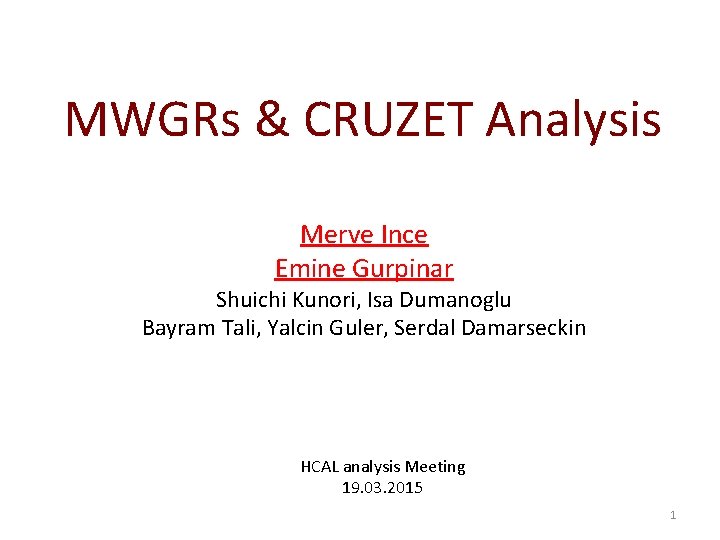 MWGRs & CRUZET Analysis

Merve Ince
Emine Gurpinar
Shuichi Kunori, Isa Dumanoglu
Bayram Tali, Yalcin Guler, Serdal Damarseckin

HCAL analysis Meeting
19.03.2015

1